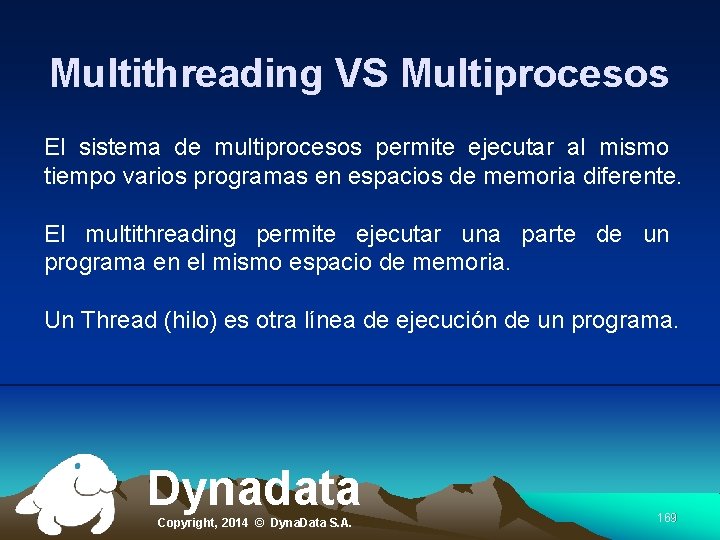 Multithreading VS Multiprocesos

El sistema de multiprocesos permite ejecutar al mismo tiempo varios programas en espacios de memoria diferente.

El multithreading permite ejecutar una parte de un programa en el mismo espacio de memoria.

Un Thread (hilo) es otra línea de ejecución de un programa.

Dynadata

Copyright, 2014 © DynaData S.A.

169